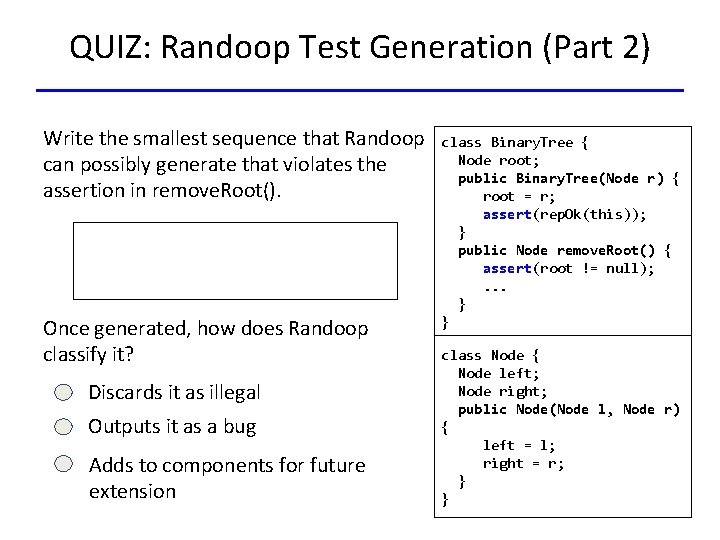 QUIZ: Randoop Test Generation (Part 2)

Write the smallest sequence that Randoop can possibly generate that violates the assertion in removeRoot().

Once generated, how does Randoop classify it?

Discards it as illegal

Outputs it as a bug

Adds to components for future extension

class BinaryTree {
  Node root;
  public BinaryTree(Node r) {
    root = r;
    assert(repOk(this));
  }
  public Node removeRoot() {
    assert(root != null);
    ...
  }
}

class Node {
  Node left;
  Node right;
  public Node(Node l, Node r)
{
    left = l;
    right = r;
  }
}